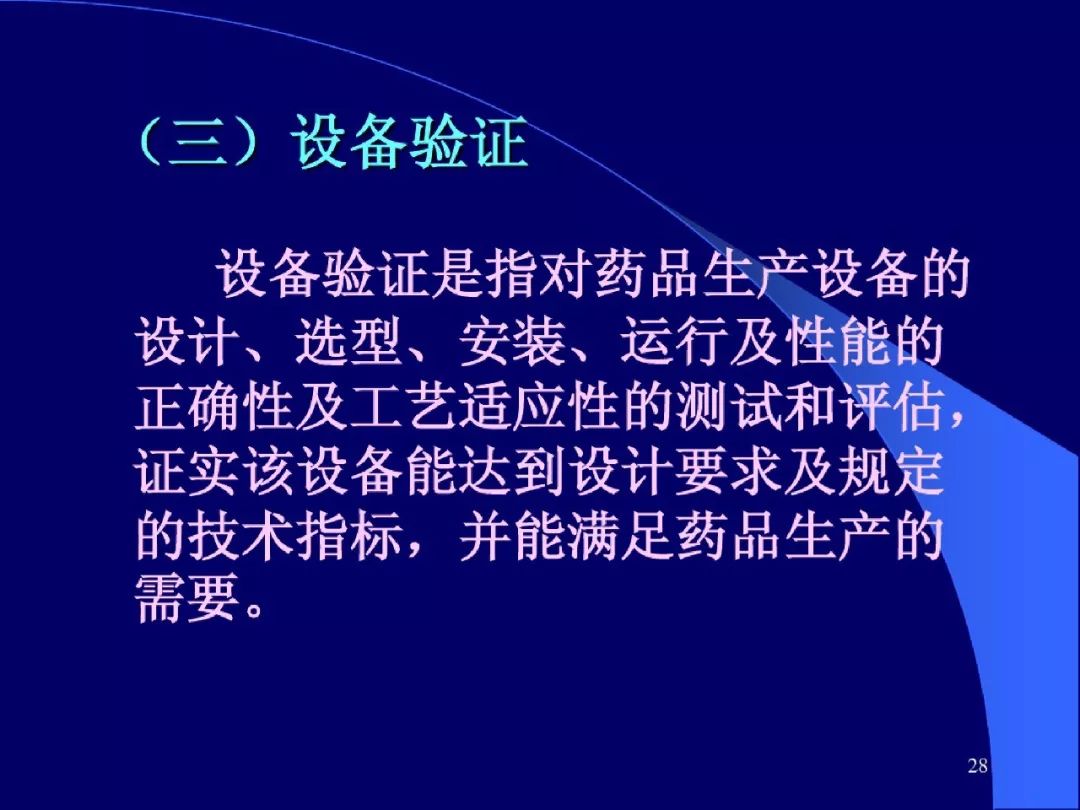 （三）设备验证

设备验证是指对药品生产设备的设计、选型、安装、运行及性能的正确性及工艺适应性的测试和评估，证实该设备能达到设计要求及规定的技术指标，并能满足药品生产的需要。

28